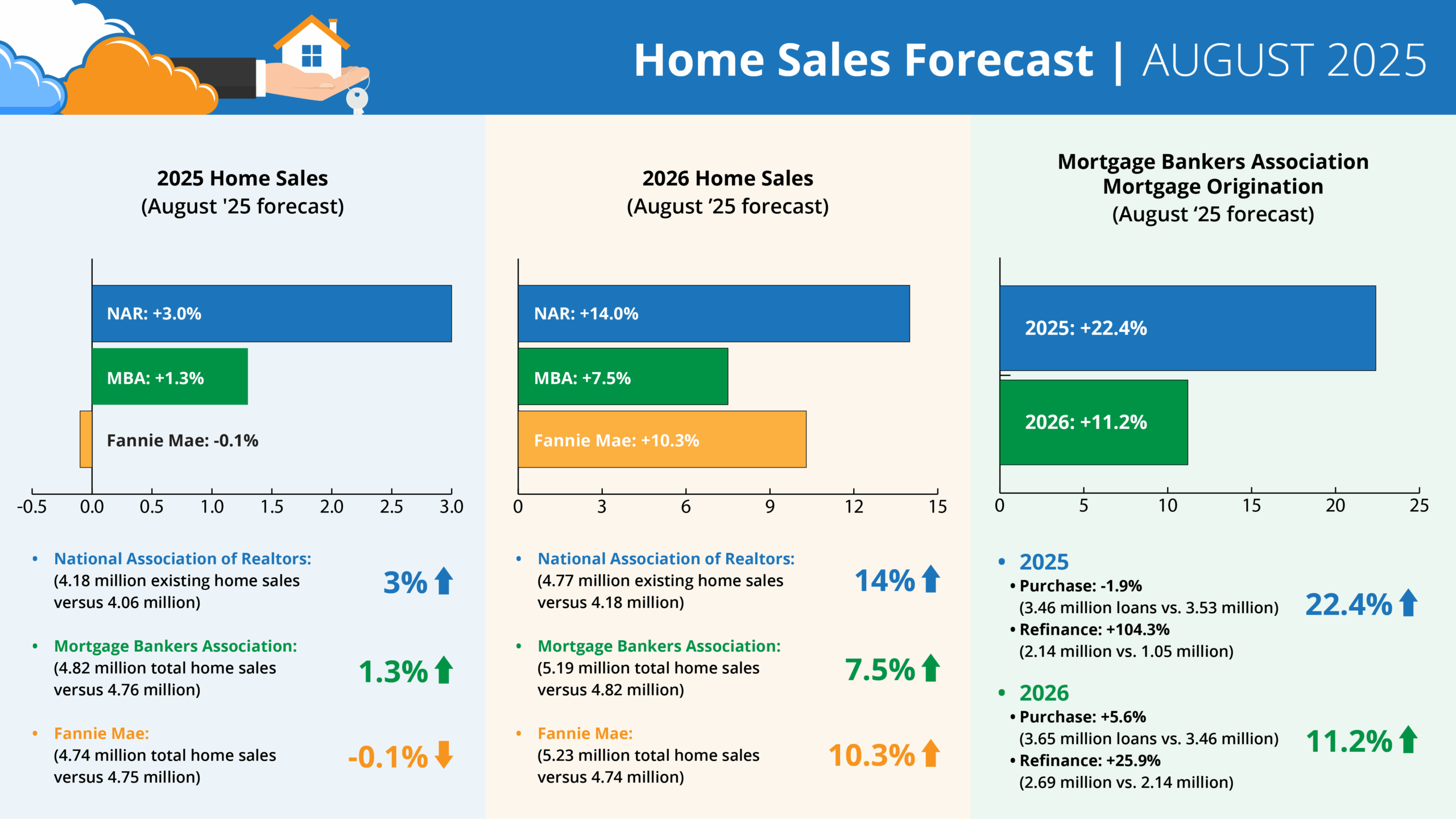 Home Sales Forecast | AUGUST 2025

2025 Home Sales
(August '25 forecast)

NAR: +3.0%
MBA: +1.3%
Fannie Mae: -0.1%

-0.5 0.0 0.5 1.0 1.5 2.0 2.5 3.0

• National Association of Realtors:
(4.18 million existing home sales versus 4.06 million)
3%

• Mortgage Bankers Association:
(4.82 million total home sales versus 4.76 million)
1.3%

• Fannie Mae:
(4.74 million total home sales versus 4.75 million)
-0.1%

2026 Home Sales
(August ’25 forecast)

NAR: +14.0%
MBA: +7.5%
Fannie Mae: +10.3%

0 3 6 9 12 15

• National Association of Realtors:
(4.77 million existing home sales versus 4.18 million)
14%

• Mortgage Bankers Association:
(5.19 million total home sales versus 4.82 million)
7.5%

• Fannie Mae:
(5.23 million total home sales versus 4.74 million)
10.3%

Mortgage Bankers Association
Mortgage Origination
(August ‘25 forecast)

2025: +22.4%
2026: +11.2%

0 5 10 15 20 25

• 2025
• Purchase: -1.9%
(3.46 million loans vs. 3.53 million)
• Refinance: +104.3%
(2.14 million vs. 1.05 million)
22.4%

• 2026
• Purchase: +5.6%
(3.65 million loans vs. 3.46 million)
• Refinance: +25.9%
(2.69 million vs. 2.14 million)
11.2%